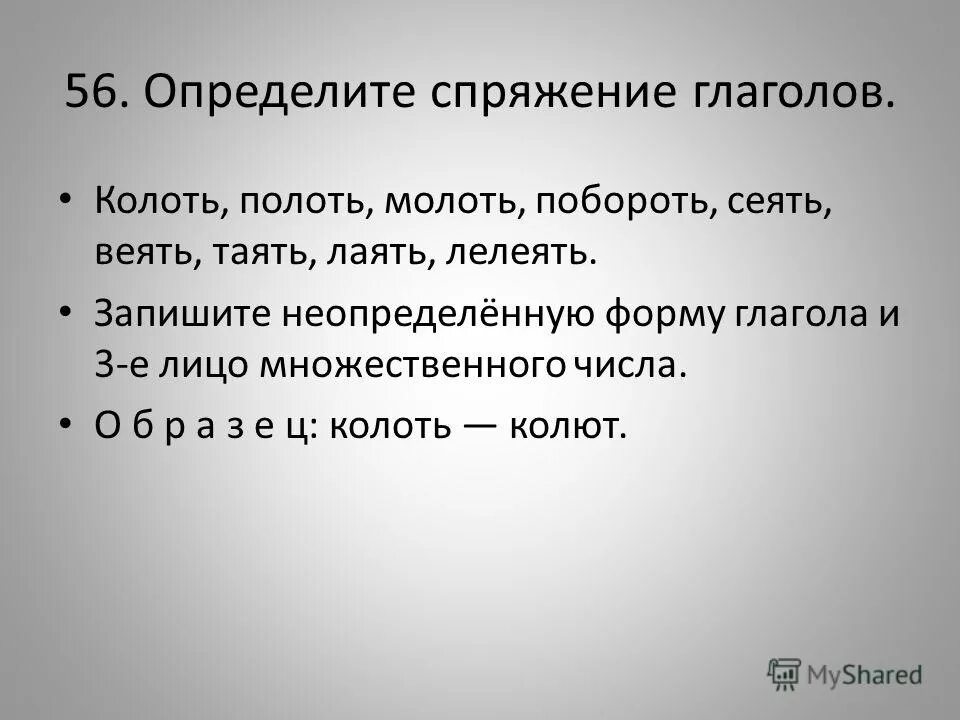 56. Определите спряжение глаголов.

• Колоть, полоть, молоть, побороть, сеять, веять, таять, лаять, лелеять.

• Запишите неопределённую форму глагола и 3-е лицо множественного числа.

• О б р а з е ц: колоть — колют.

MyShared